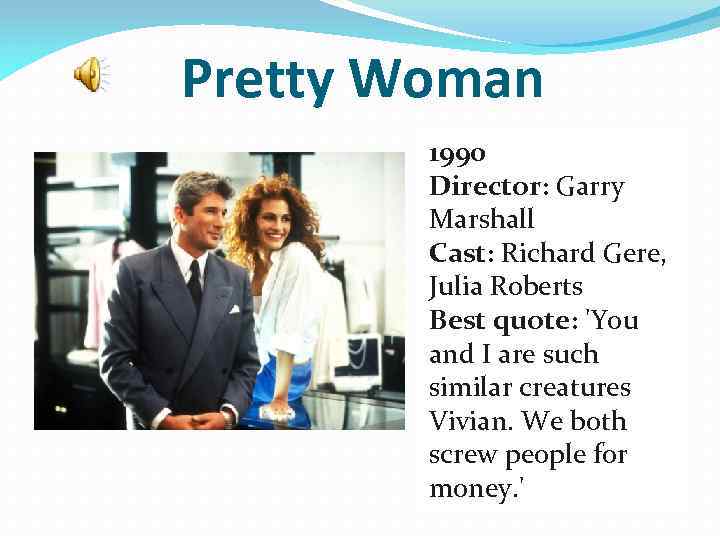 Pretty Woman

1990
Director: Garry Marshall
Cast: Richard Gere, Julia Roberts
Best quote: 'You and I are such similar creatures Vivian. We both screw people for money.'